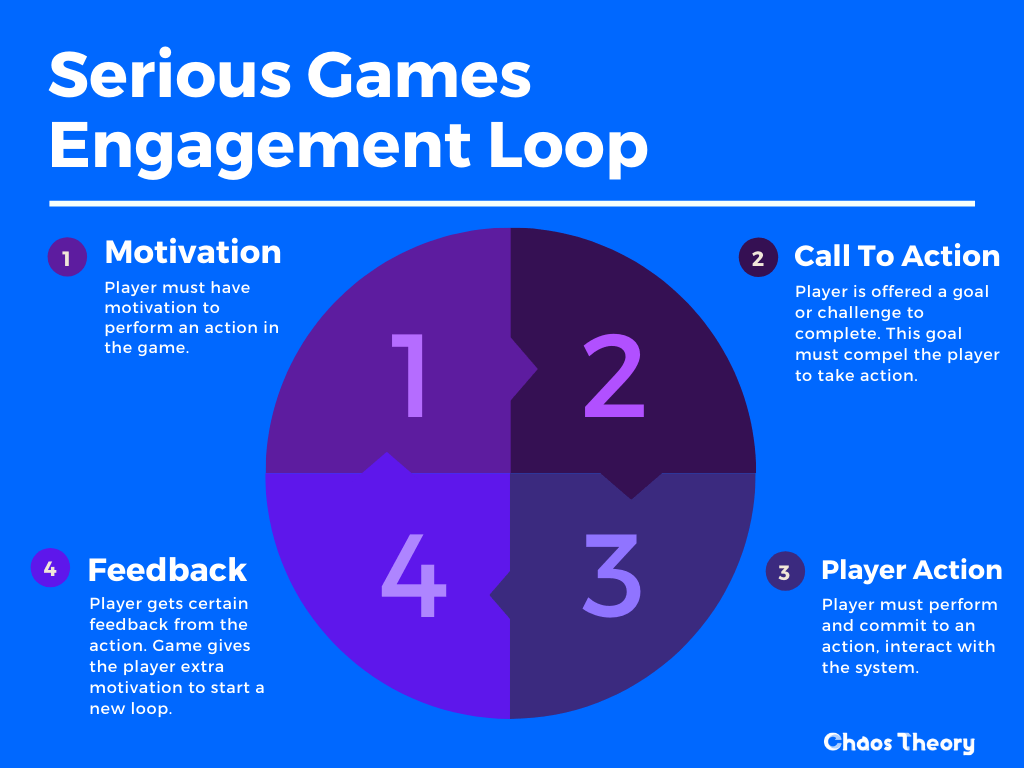 Serious Games Engagement Loop

1 Motivation
Player must have motivation to perform an action in the game.

2 Call To Action
Player is offered a goal or challenge to complete. This goal must compel the player to take action.

1
2
4
3

4 Feedback
Player gets certain feedback from the action. Game gives the player extra motivation to start a new loop.

3 Player Action
Player must perform and commit to an action, interact with the system.

Chaos Theory